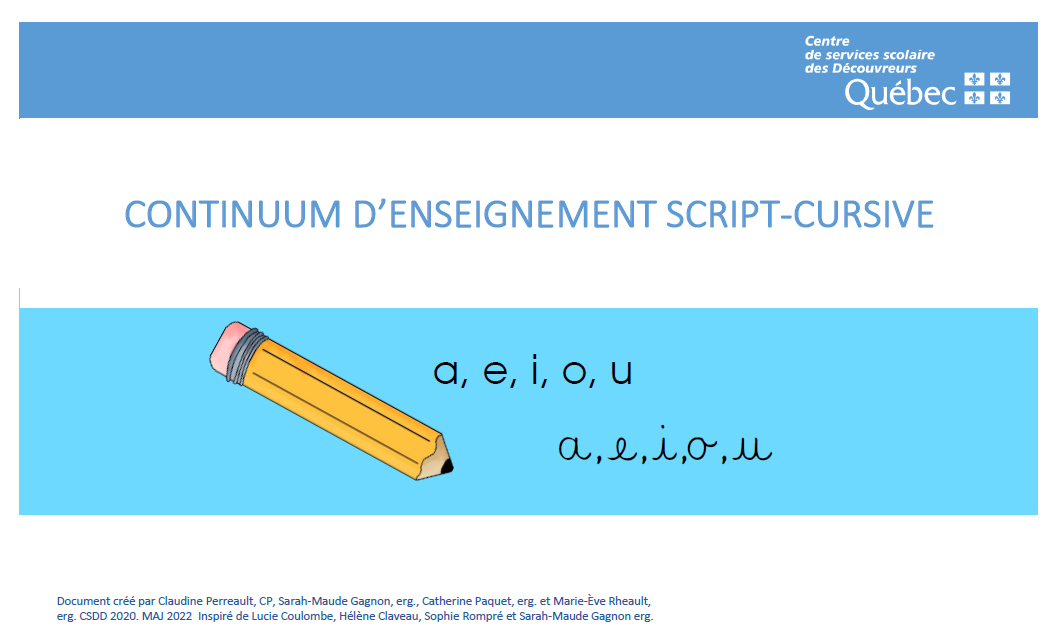 Centre de services scolaire des Découvreurs
Québec

CONTINUUM D'ENSEIGNEMENT SCRIPT-CURSIVE

a, e, i, o, u

a, e, i, o, u

Document créé par Claudine Perreault, CP, Sarah-Maude Gagnon, erg., Catherine Paquet, erg. et Marie-Ève Rheault, erg. CSDD 2020. MAJ 2022 Inspiré de Lucie Coulombe, Hélène Claveau, Sophie Rompré et Sarah-Maude Gagnon erg.